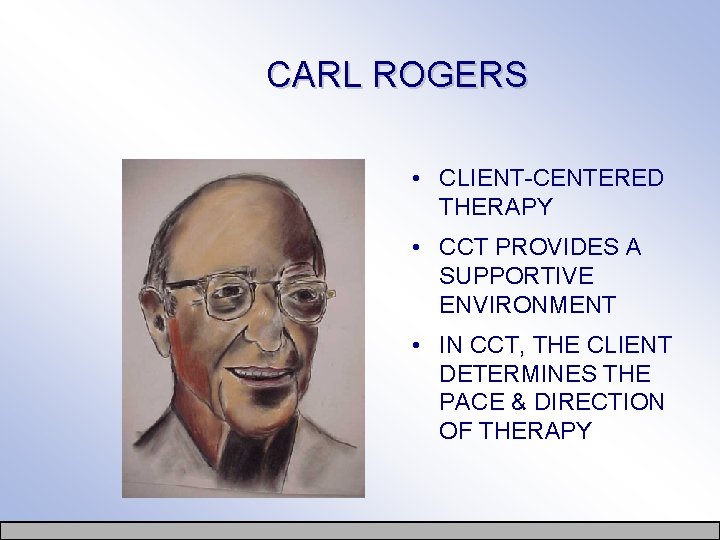 CARL ROGERS

• CLIENT-CENTERED THERAPY

• CCT PROVIDES A SUPPORTIVE ENVIRONMENT

• IN CCT, THE CLIENT DETERMINES THE PACE & DIRECTION OF THERAPY